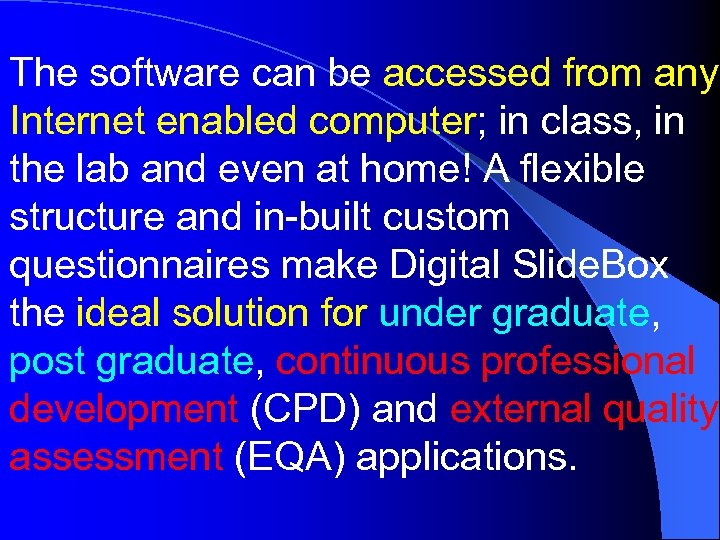 The software can be accessed from any Internet enabled computer; in class, in the lab and even at home! A flexible structure and in-built custom questionnaires make Digital SlideBox the ideal solution for under graduate, post graduate, continuous professional development (CPD) and external quality assessment (EQA) applications.